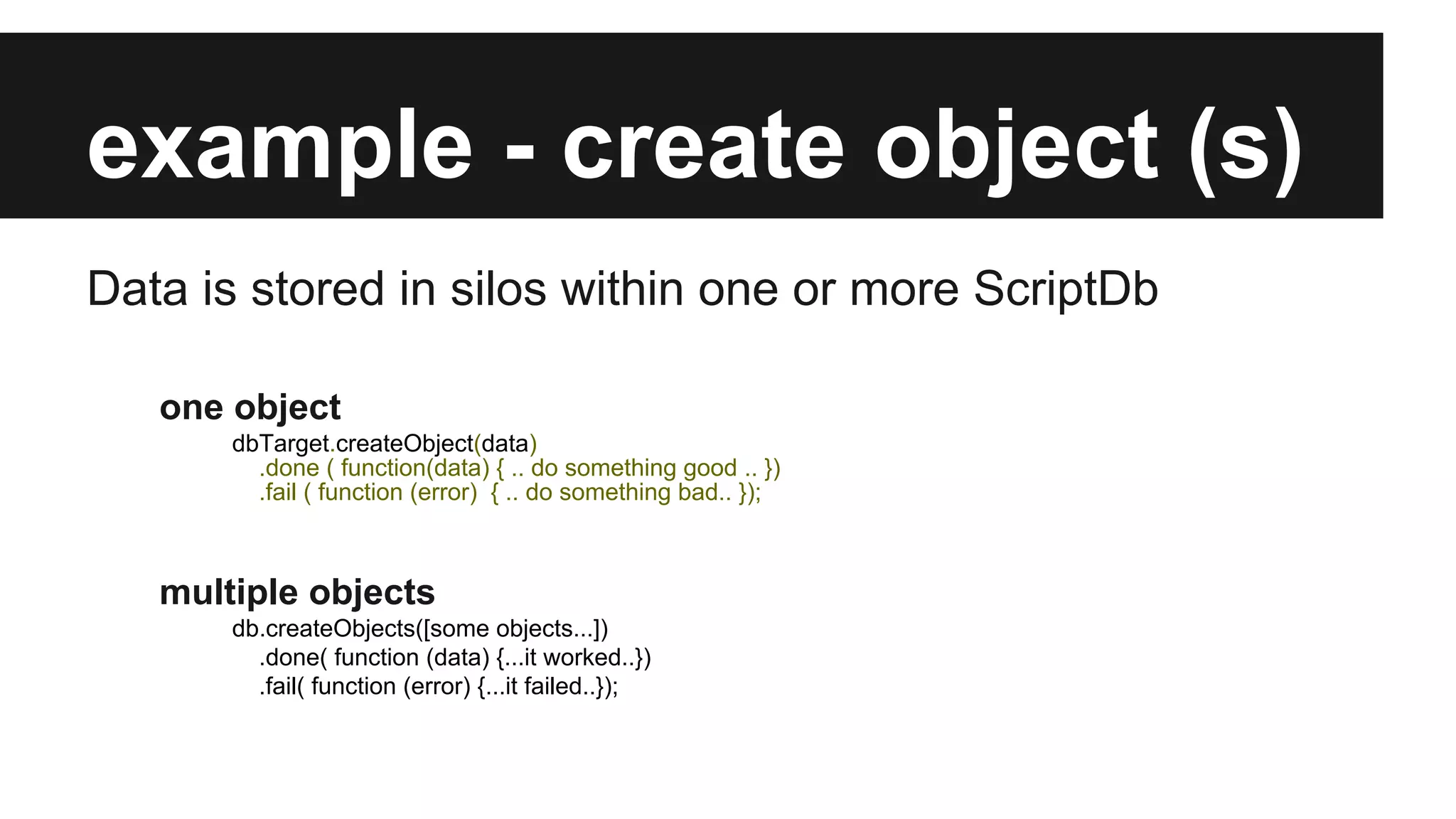 example - create object (s)

Data is stored in silos within one or more ScriptDb

one object

dbTarget.createObject(data)
.done ( function(data) { .. do something good .. })
.fail ( function (error) { .. do something bad.. });

multiple objects

db.createObjects([some objects...])
.done( function (data) {...it worked..})
.fail( function (error) {...it failed..});